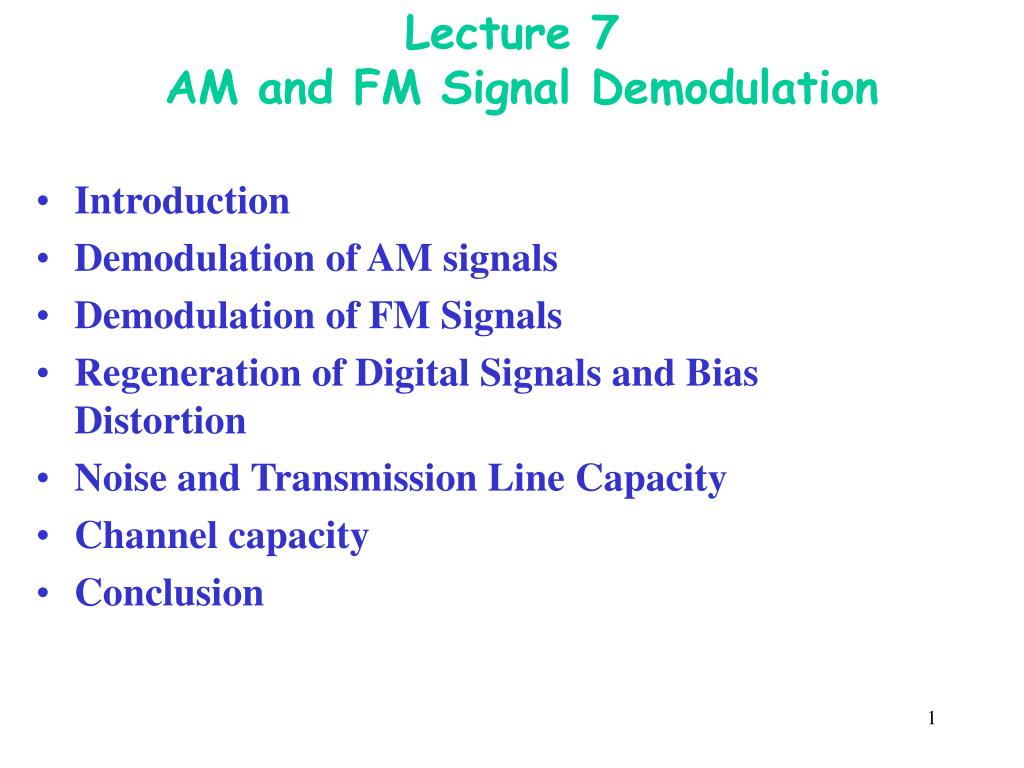 Lecture 7
AM and FM Signal Demodulation

• Introduction
• Demodulation of AM signals
• Demodulation of FM Signals
• Regeneration of Digital Signals and Bias Distortion
• Noise and Transmission Line Capacity
• Channel capacity
• Conclusion

1